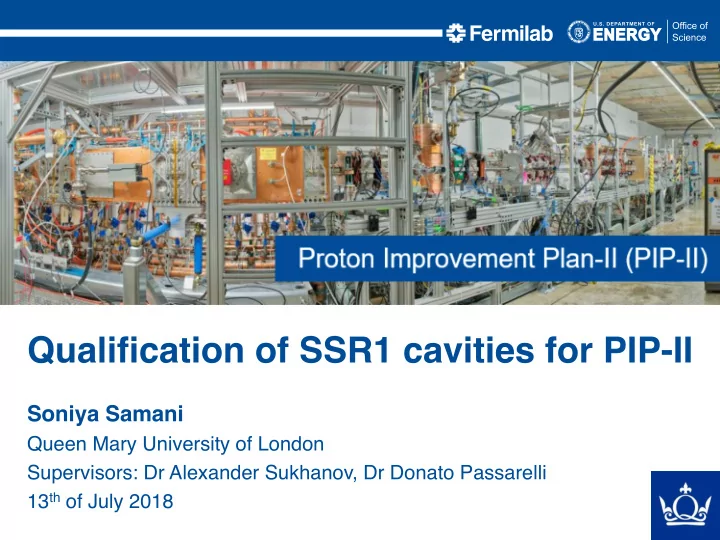 Fermilab U.S. DEPARTMENT OF ENERGY Office of Science

Proton Improvement Plan-II (PIP-II)

Qualification of SSR1 cavities for PIP-II

Soniya Samani
Queen Mary University of London
Supervisors: Dr Alexander Sukhanov, Dr Donato Passarelli
13$^{th}$ of July 2018